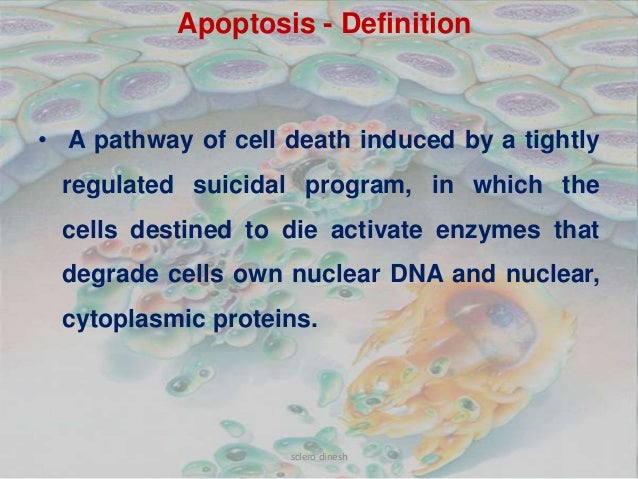 Apoptosis - Definition

• A pathway of cell death induced by a tightly regulated suicidal program, in which the cells destined to die activate enzymes that degrade cells own nuclear DNA and nuclear, cytoplasmic proteins.

sclero_dinesh